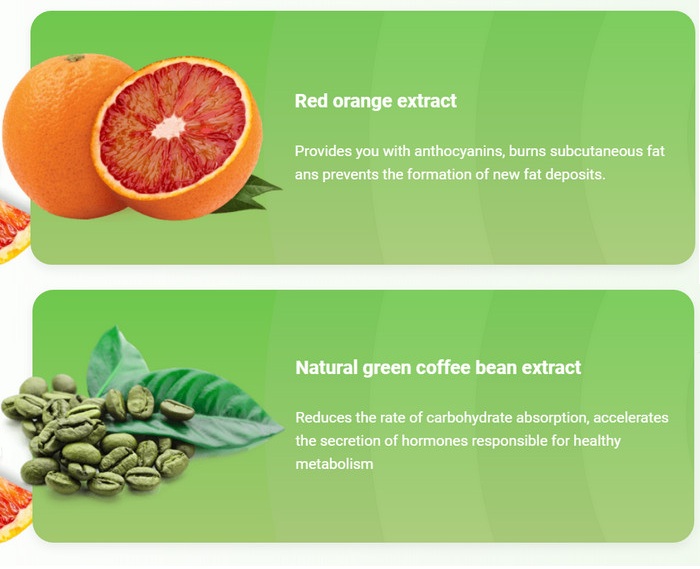 Red orange extract

Provides you with anthocyanins, burns subcutaneous fat ans prevents the formation of new fat deposits.

Natural green coffee bean extract

Reduces the rate of carbohydrate absorption, accelerates the secretion of hormones responsible for healthy metabolism